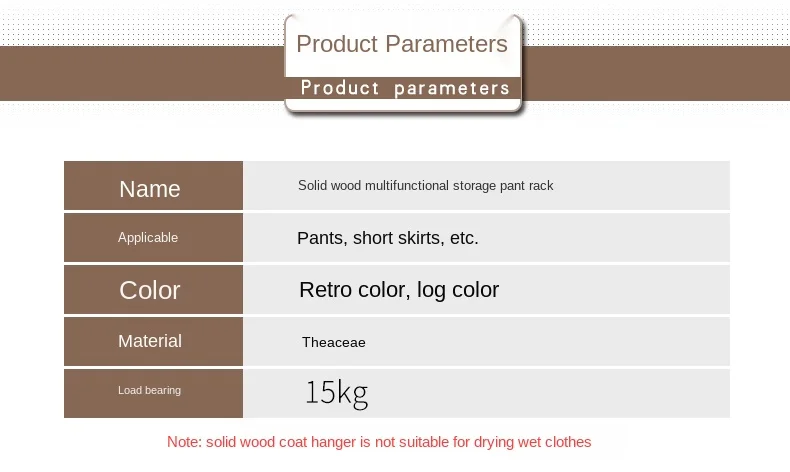 Product Parameters

Product parameters

| Name | Solid wood multifunctional storage pant rack |
|---|---|
| Applicable | Pants, short skirts, etc. |
| Color | Retro color, log color |
| Material | Theaceae |
| Load bearing | 15kg |

Note: solid wood coat hanger is not suitable for drying wet clothes